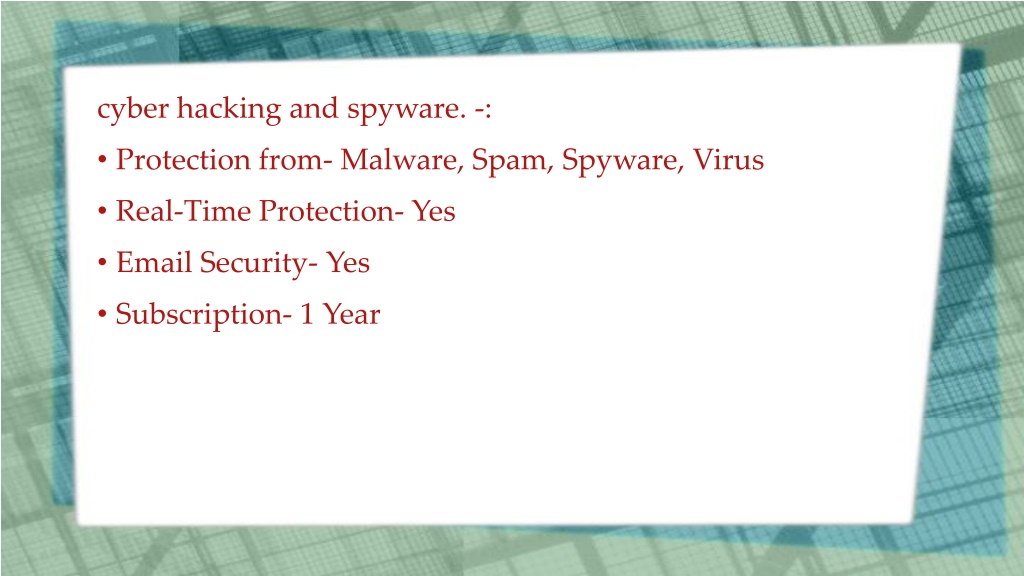 cyber hacking and spyware. -:

• Protection from- Malware, Spam, Spyware, Virus

• Real-Time Protection- Yes

• Email Security- Yes

• Subscription- 1 Year